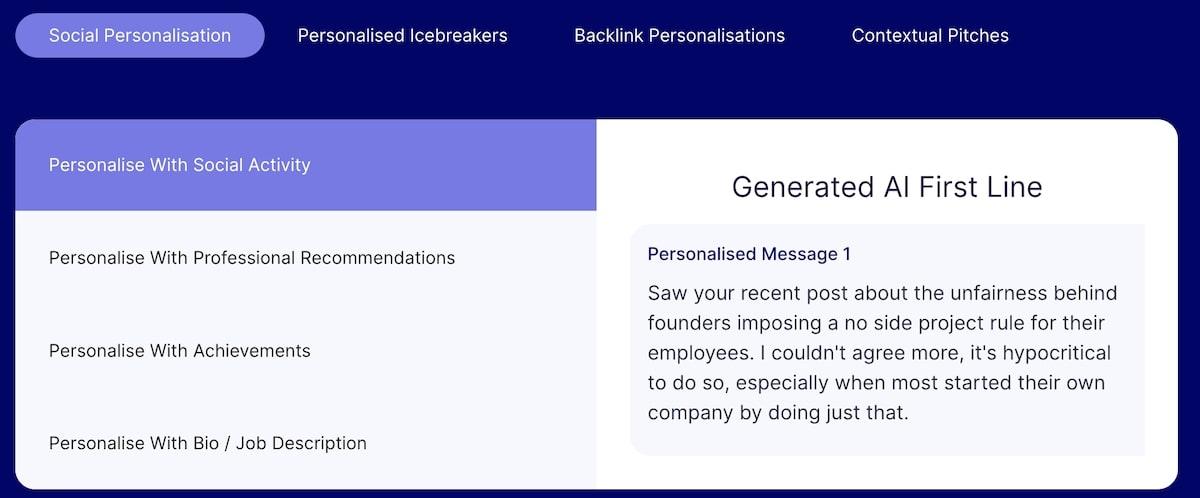 Social Personalisation

Personalised Icebreakers

Backlink Personalisations

Contextual Pitches

Personalise With Social Activity

Personalise With Professional Recommendations

Personalise With Achievements

Personalise With Bio / Job Description

Generated AI First Line

Personalised Message 1

Saw your recent post about the unfairness behind founders imposing a no side project rule for their employees. I couldn't agree more, it's hypocritical to do so, especially when most started their own company by doing just that.